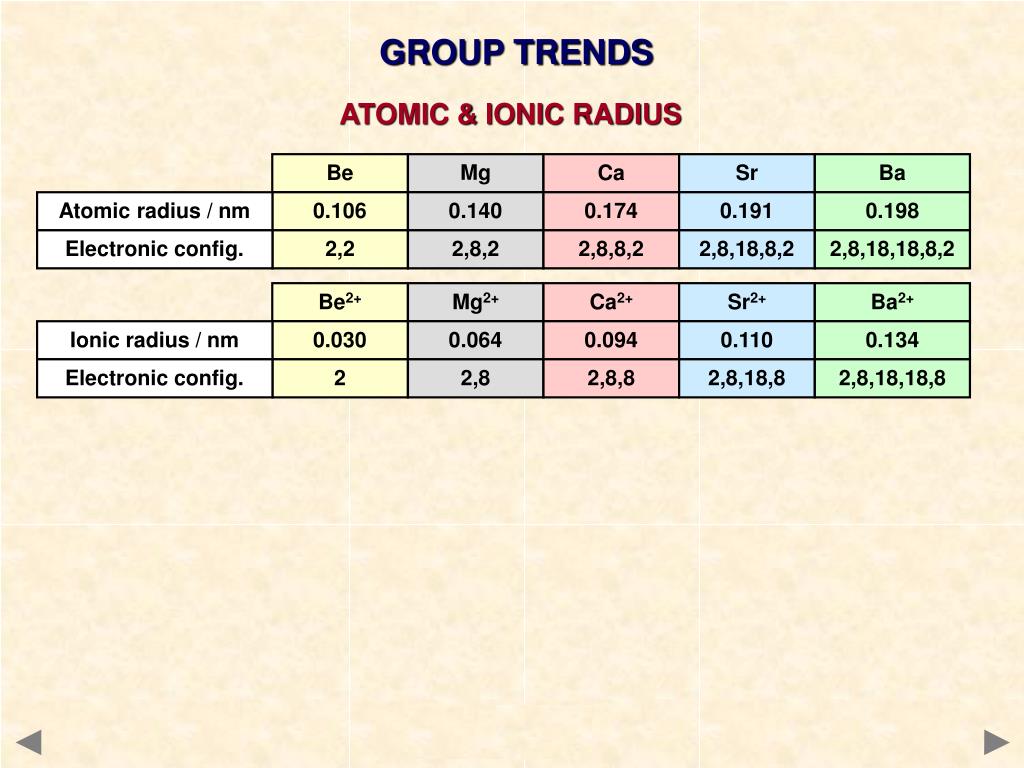 GROUP TRENDS

ATOMIC & IONIC RADIUS

| | Be | Mg | Ca | Sr | Ba |
|---|---|---|---|---|---|
| Atomic radius / nm | 0.106 | 0.140 | 0.174 | 0.191 | 0.198 |
| Electronic config. | 2,2 | 2,8,2 | 2,8,8,2 | 2,8,18,8,2 | 2,8,18,18,8,2 |

| | $Be^{2+}$ | $Mg^{2+}$ | $Ca^{2+}$ | $Sr^{2+}$ | $Ba^{2+}$ |
|---|---|---|---|---|---|
| Ionic radius / nm | 0.030 | 0.064 | 0.094 | 0.110 | 0.134 |
| Electronic config. | 2 | 2,8 | 2,8,8 | 2,8,18,8 | 2,8,18,18,8 |